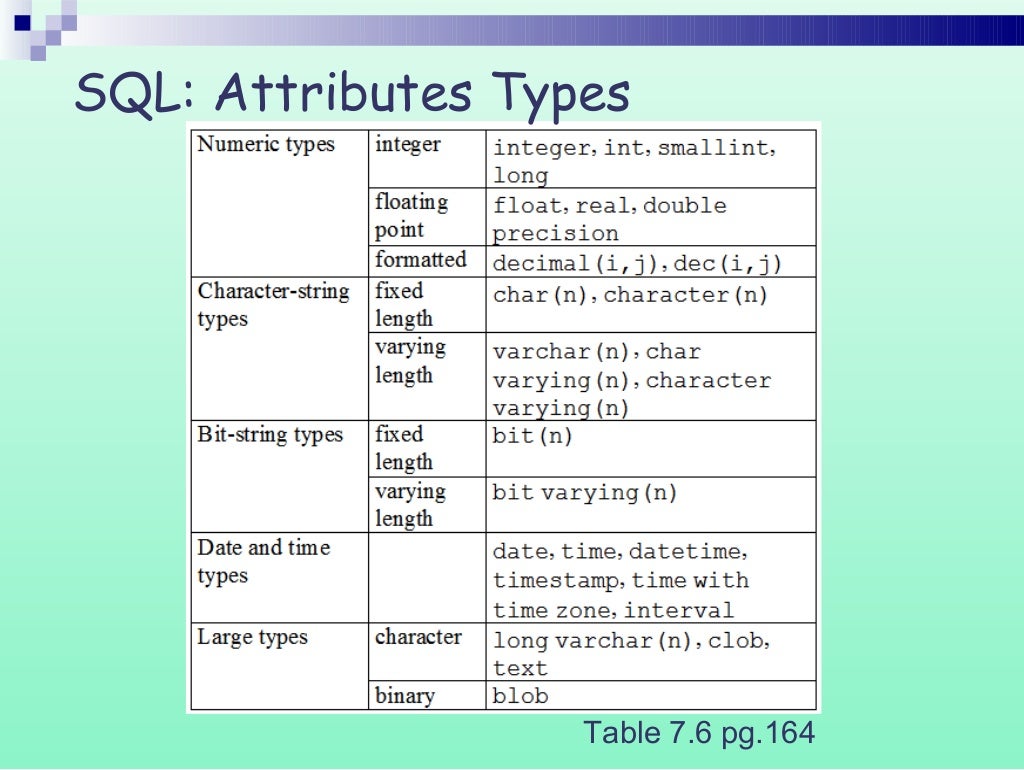 SQL: Attributes Types

| Numeric types | integer | integer, int, smallint, long |
|---|---|---|
| | floating point | float, real, double precision |
| | formatted | decimal(i,j), dec(i,j) |
| Character-string types | fixed length | char(n), character(n) |
| | varying length | varchar(n), char varying(n), character varying(n) |
| Bit-string types | fixed length | bit(n) |
| | varying length | bit varying(n) |
| Date and time types | | date, time, datetime, timestamp, time with time zone, interval |
| Large types | character | long varchar(n), clob, text |
| | binary | blob |

Table 7.6 pg.164